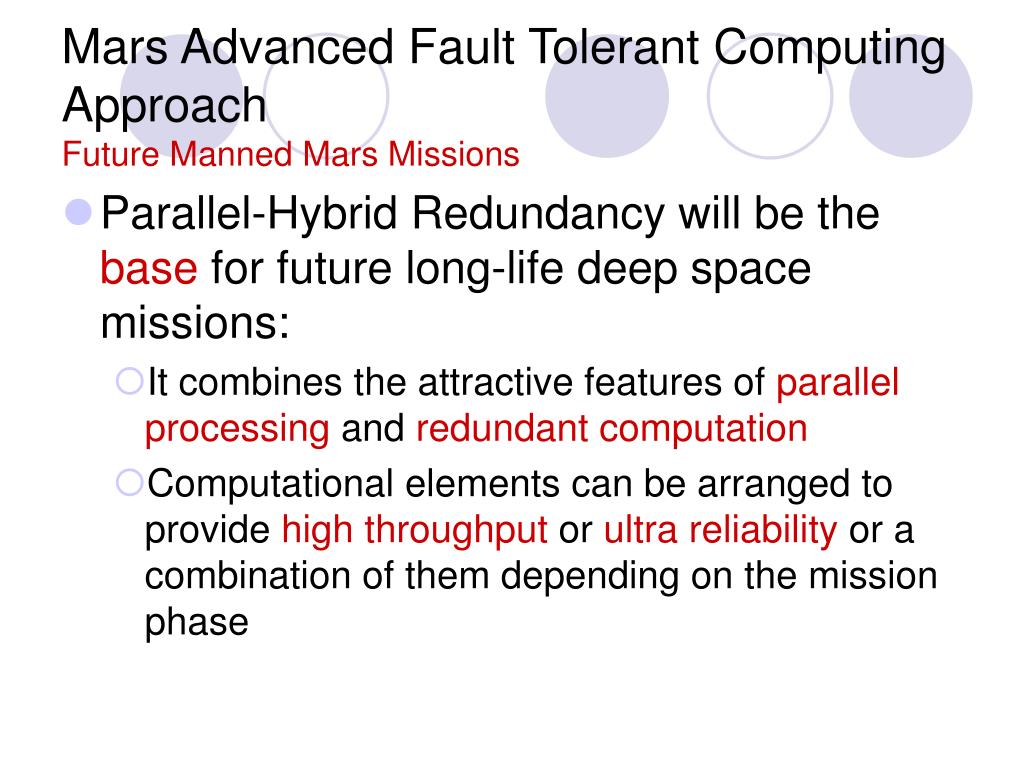 Mars Advanced Fault Tolerant Computing Approach
Future Manned Mars Missions

Parallel-Hybrid Redundancy will be the base for future long-life deep space missions:

It combines the attractive features of parallel processing and redundant computation

Computational elements can be arranged to provide high throughput or ultra reliability or a combination of them depending on the mission phase